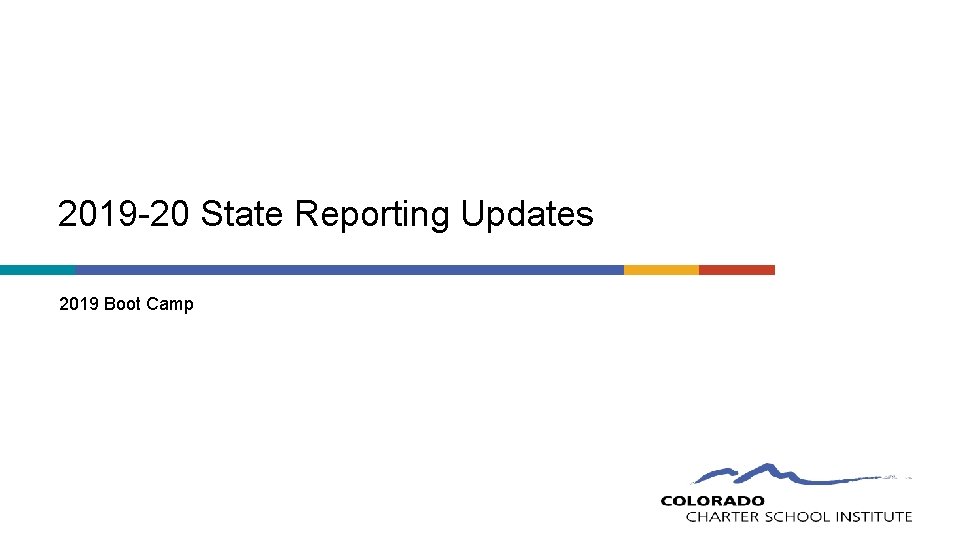 2019-20 State Reporting Updates

2019 Boot Camp

COLORADO
CHARTER SCHOOL INSTITUTE